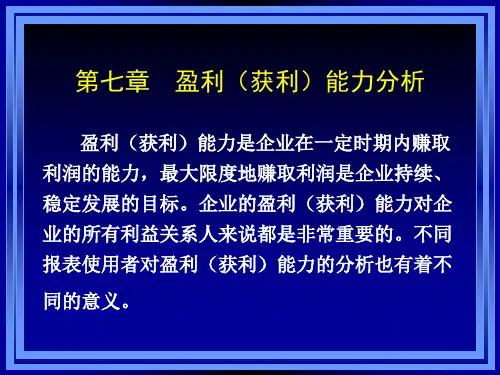 第七章　盈利（获利）能力分析

盈利（获利）能力是企业在一定时期内赚取利润的能力，最大限度地赚取利润是企业持续、稳定发展的目标。企业的盈利（获利）能力对企业的所有利益关系人来说都是非常重要的。不同报表使用者对盈利（获利）能力的分析也有着不同的意义。